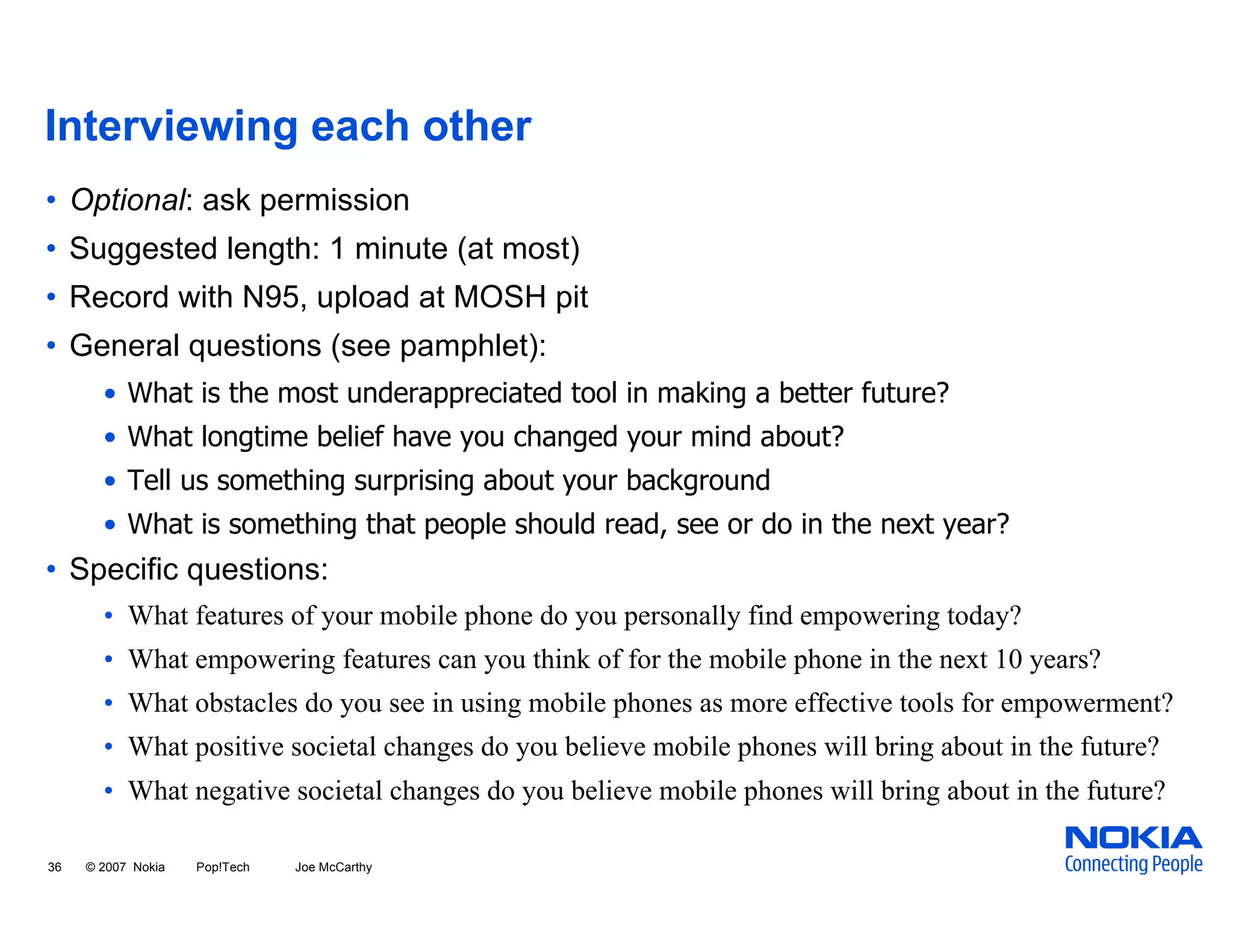 Interviewing each other

• Optional: ask permission
• Suggested length: 1 minute (at most)
• Record with N95, upload at MOSH pit
• General questions (see pamphlet):
  • What is the most underappreciated tool in making a better future?
  • What longtime belief have you changed your mind about?
  • Tell us something surprising about your background
  • What is something that people should read, see or do in the next year?
• Specific questions:
  • What features of your mobile phone do you personally find empowering today?
  • What empowering features can you think of for the mobile phone in the next 10 years?
  • What obstacles do you see in using mobile phones as more effective tools for empowerment?
  • What positive societal changes do you believe mobile phones will bring about in the future?
  • What negative societal changes do you believe mobile phones will bring about in the future?

36 © 2007 Nokia Pop!Tech Joe McCarthy

NOKIA
Connecting People